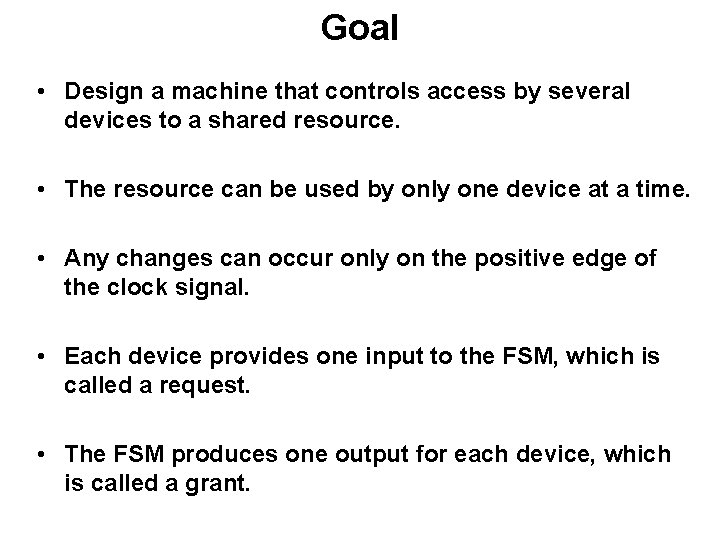 Goal

• Design a machine that controls access by several devices to a shared resource.

• The resource can be used by only one device at a time.

• Any changes can occur only on the positive edge of the clock signal.

• Each device provides one input to the FSM, which is called a request.

• The FSM produces one output for each device, which is called a grant.